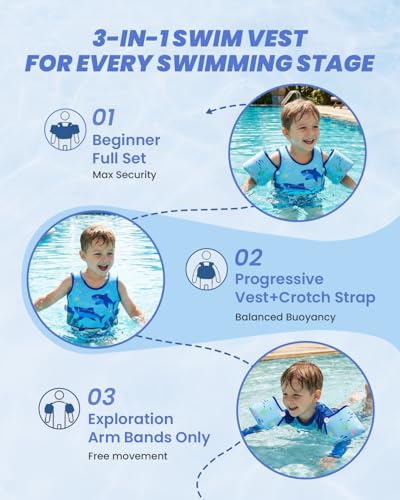 3-IN-1 SWIM VEST
FOR EVERY SWIMMING STAGE

01
Beginner
Full Set
Max Security

02
Progressive
Vest+Crotch Strap
Balanced Buoyancy

03
Exploration
Arm Bands Only
Free movement